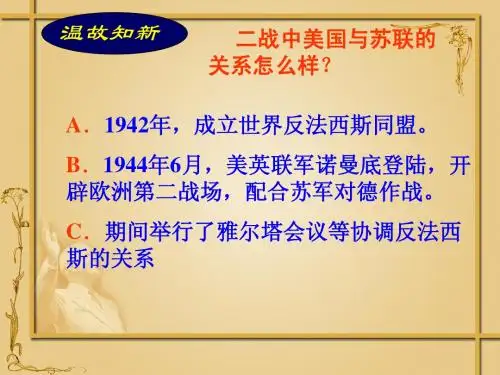 温故知新

二战中美国与苏联的关系怎么样？

A．1942年，成立世界反法西斯同盟。

B．1944年6月，美英联军诺曼底登陆，开辟欧洲第二战场，配合苏军对德作战。

C．期间举行了雅尔塔会议等协调反法西斯的关系